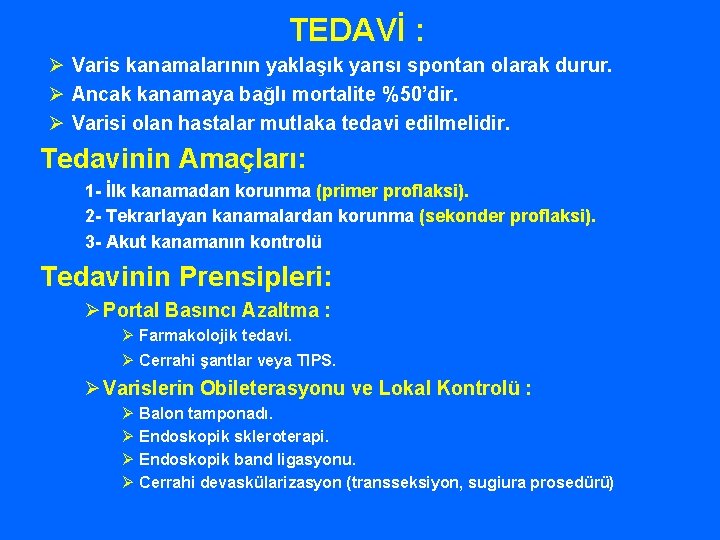 TEDAVİ :

➢ Varis kanamalarının yaklaşık yarısı spontan olarak durur.
➢ Ancak kanamaya bağlı mortalite %50'dir.
➢ Varisi olan hastalar mutlaka tedavi edilmelidir.

Tedavinin Amaçları:

1- İlk kanamadan korunma (primer proflaksi).
2- Tekrarlayan kanamalardan korunma (sekonder proflaksi).
3- Akut kanamanın kontrolü

Tedavinin Prensipleri:

➢ Portal Basıncı Azaltma :
➢ Farmakolojik tedavi.
➢ Cerrahi şantlar veya TIPS.
➢ Varislerin Obileterasyonu ve Lokal Kontrolü :
➢ Balon tamponadı.
➢ Endoskopik skleroterapi.
➢ Endoskopik band ligasyonu.
➢ Cerrahi devaskülarizasyon (transseksiyon, sugiura prosedürü)